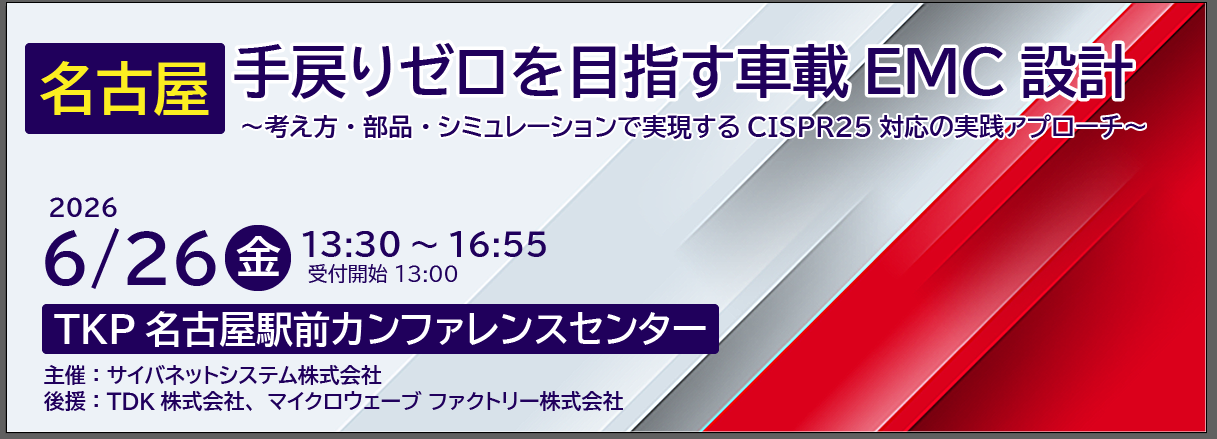 名古屋 手戻りゼロを目指す車載 EMC 設計
～考え方・部品・シミュレーションで実現する CISPR25 対応の実践アプローチ～

2026
6/26 金 13:30 ～ 16:55
受付開始 13:00

TKP 名古屋駅前カンファレンスセンター

主催：サイバネットシステム株式会社
後援：TDK 株式会社、マイクロウェーブ ファクトリー株式会社